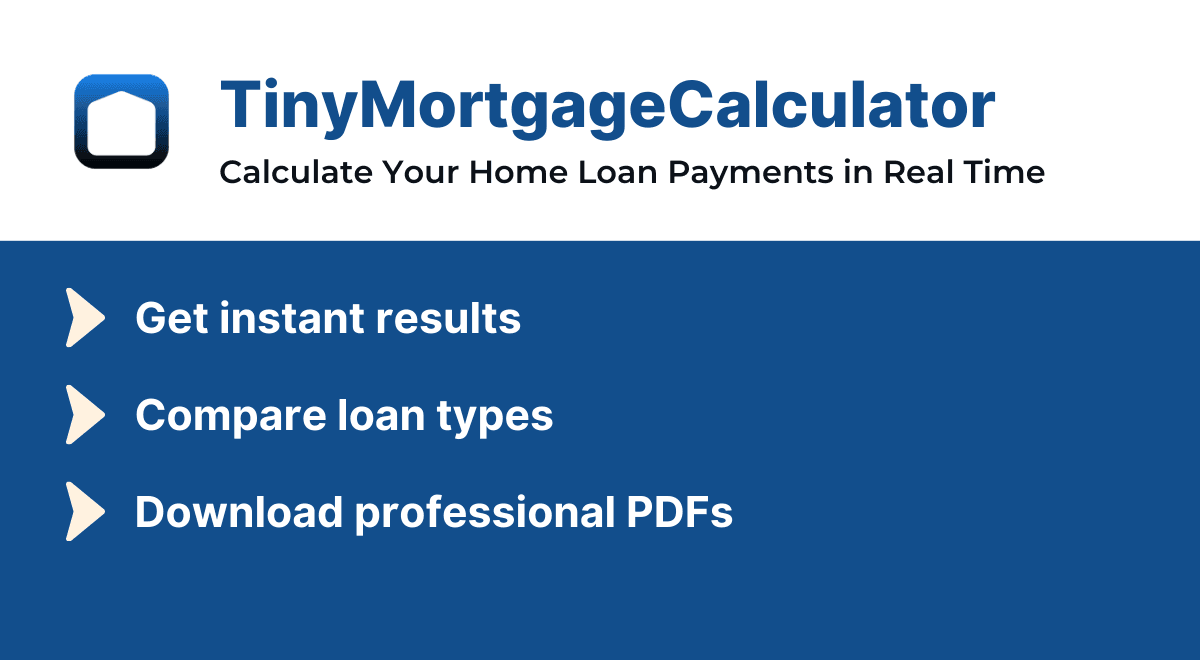 TinyMortgageCalculator

Calculate Your Home Loan Payments in Real Time

Get instant results

Compare loan types

Download professional PDFs